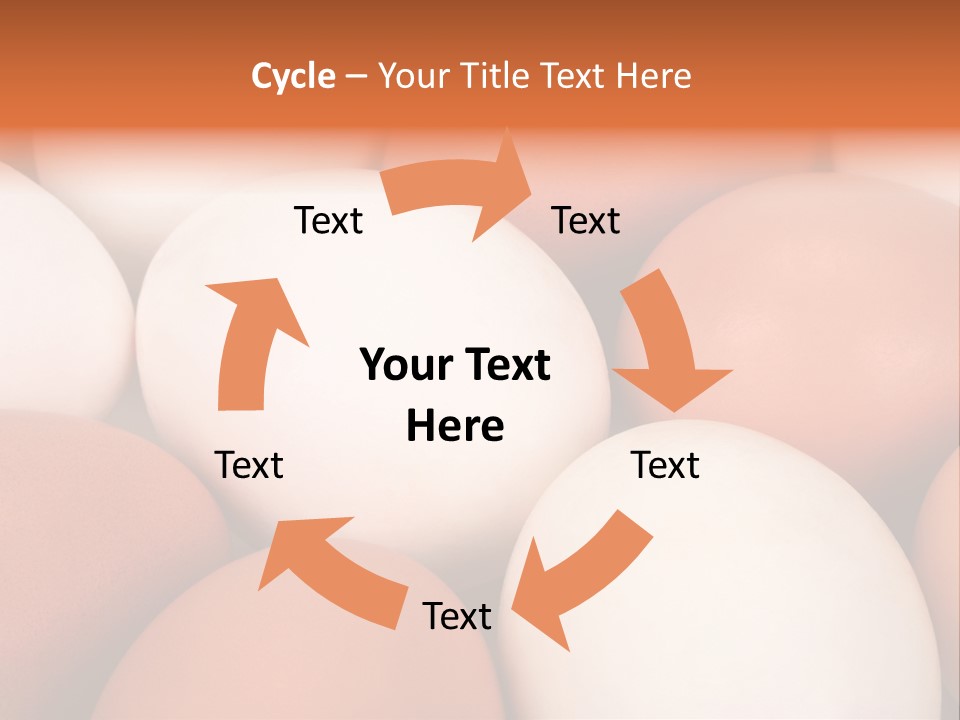 Cycle – Your Title Text Here

Text

Text

Your Text Here

Text

Text

Text